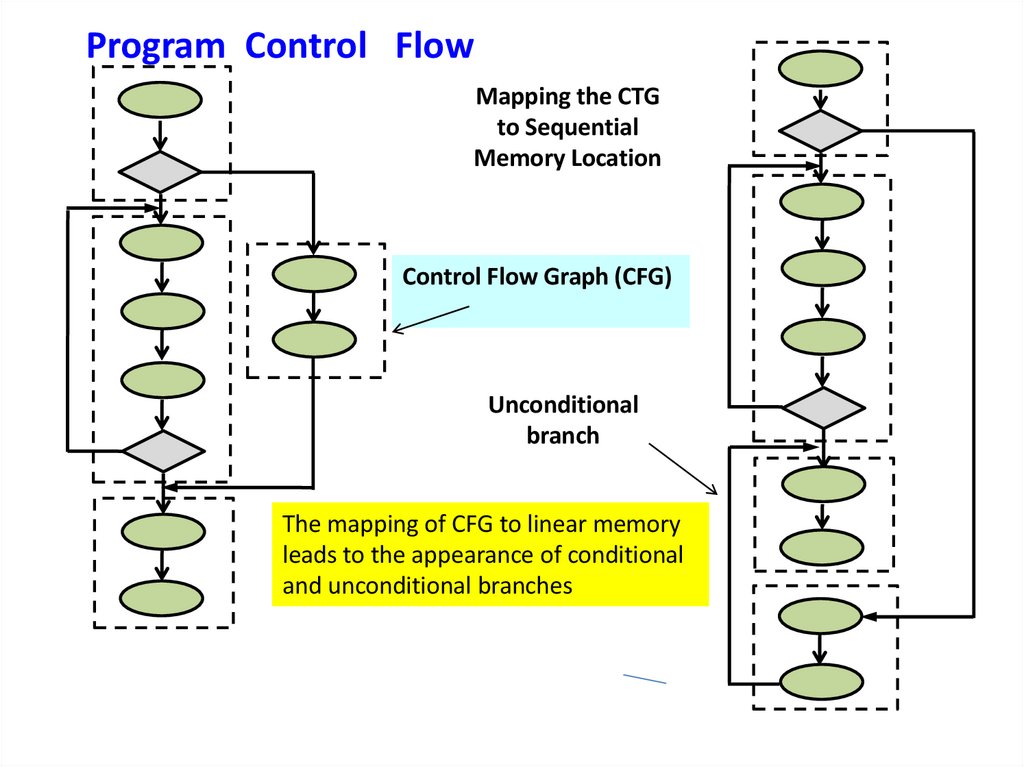 Program Control Flow

Mapping the CTG to Sequential Memory Location

Control Flow Graph (CFG)

Unconditional branch

The mapping of CFG to linear memory leads to the appearance of conditional and unconditional branches